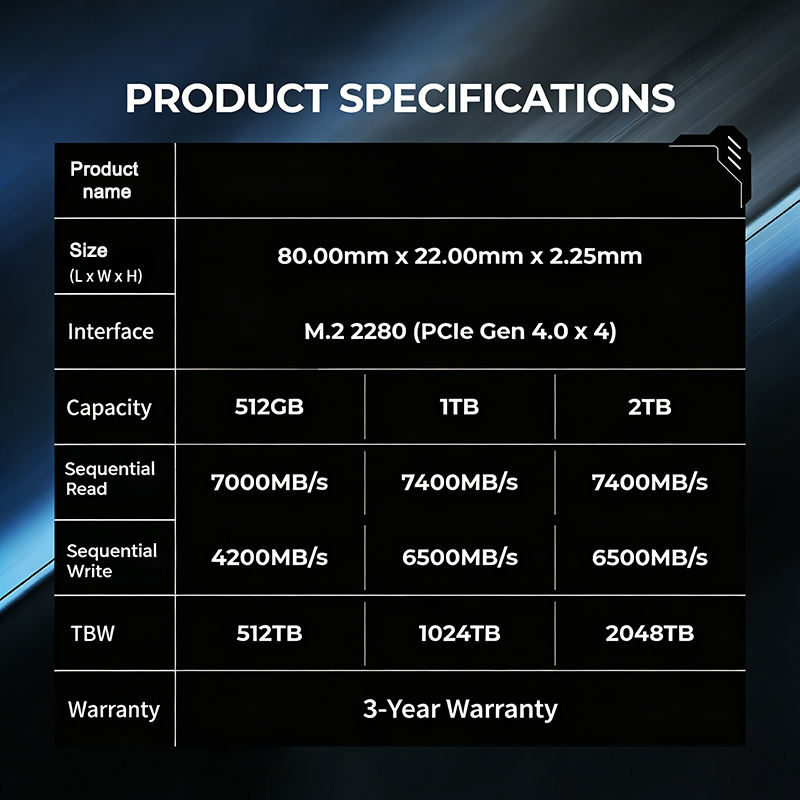 PRODUCT SPECIFICATIONS

| Product name | | | |
|---|---|---|---|
| Size (L x W x H) | 80.00mm x 22.00mm x 2.25mm | | |
| Interface | M.2 2280 (PCIe Gen 4.0 x 4) | | |
| Capacity | 512GB | 1TB | 2TB |
| Sequential Read | 7000MB/s | 7400MB/s | 7400MB/s |
| Sequential Write | 4200MB/s | 6500MB/s | 6500MB/s |
| TBW | 512TB | 1024TB | 2048TB |
| Warranty | 3-Year Warranty | | |